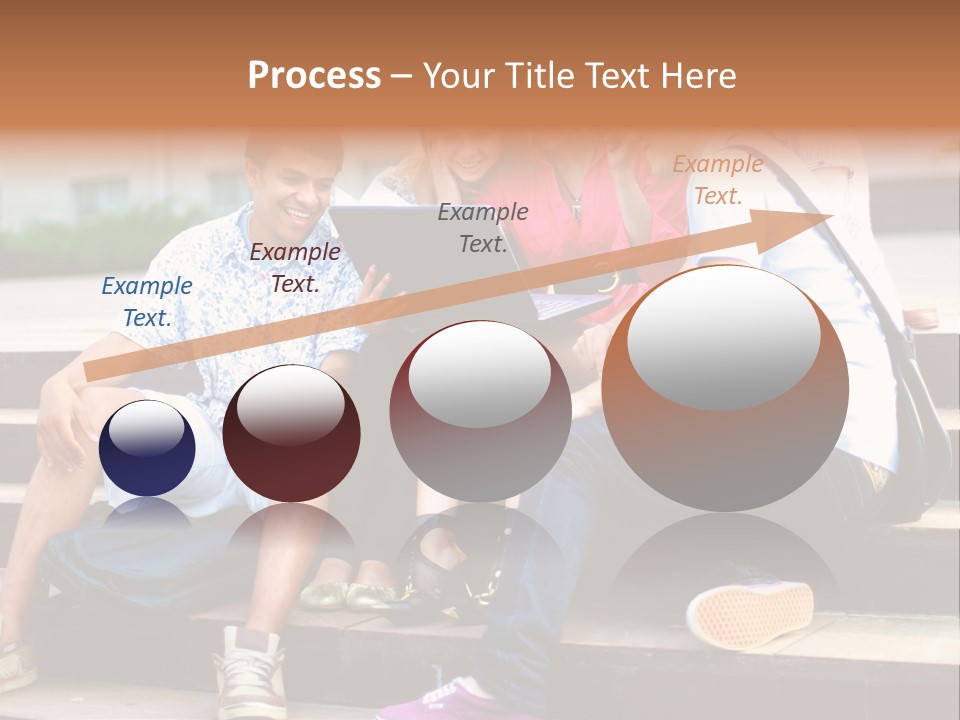 Process – Your Title Text Here

Example Text.

Example Text.

Example Text.

Example Text.